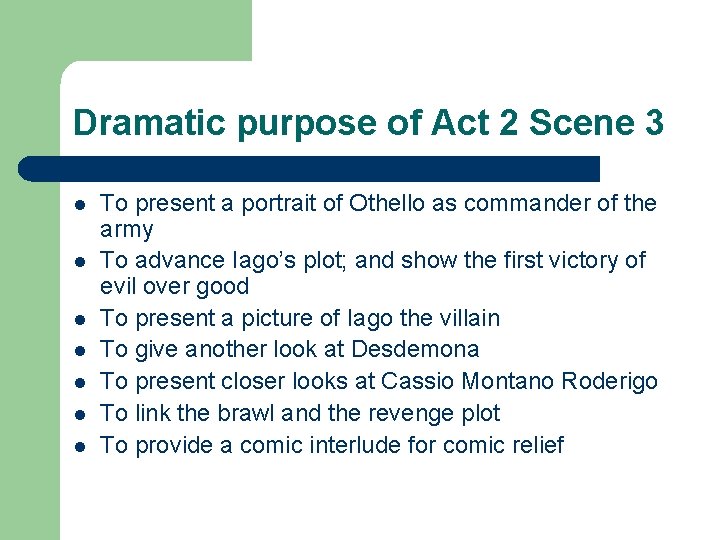 Dramatic purpose of Act 2 Scene 3

- To present a portrait of Othello as commander of the army
- To advance Iago's plot; and show the first victory of evil over good
- To present a picture of Iago the villain
- To give another look at Desdemona
- To present closer looks at Cassio Montano Roderigo
- To link the brawl and the revenge plot
- To provide a comic interlude for comic relief